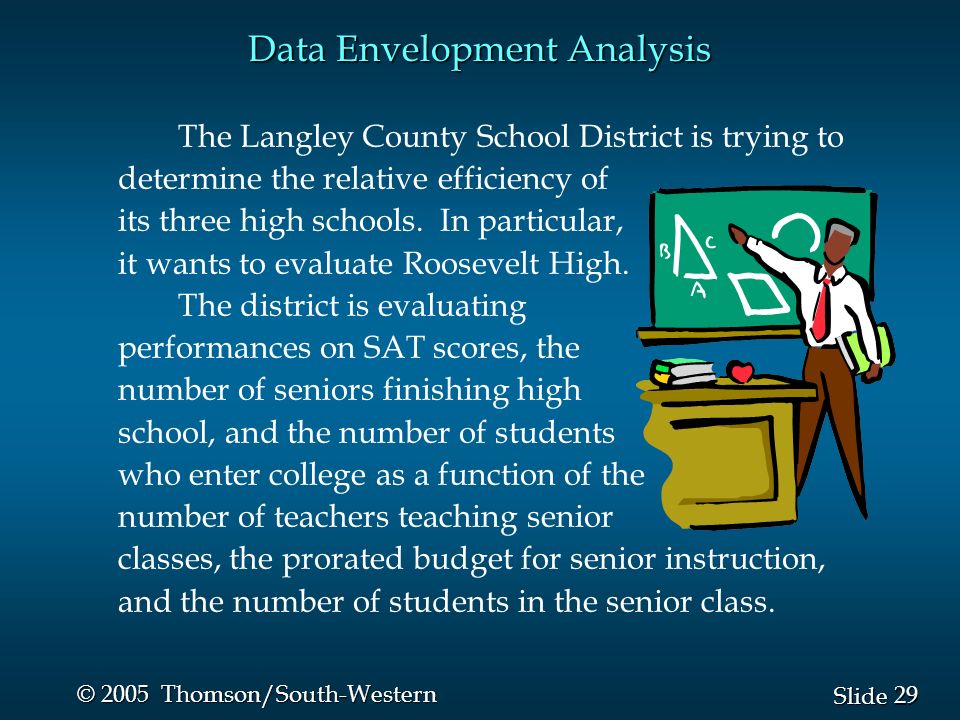 Data Envelopment Analysis

The Langley County School District is trying to determine the relative efficiency of its three high schools. In particular, it wants to evaluate Roosevelt High.

The district is evaluating performances on SAT scores, the number of seniors finishing high school, and the number of students who enter college as a function of the number of teachers teaching senior classes, the prorated budget for senior instruction, and the number of students in the senior class.

B C A

© 2005 Thomson/South-Western

Slide 29